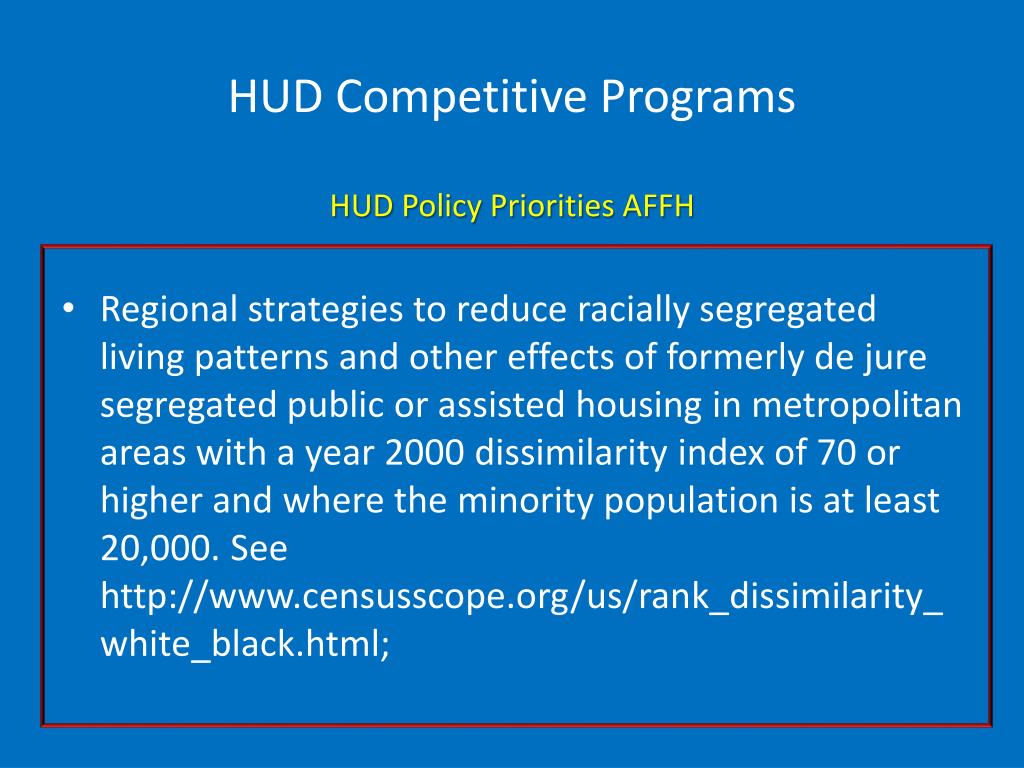 HUD Competitive Programs

HUD Policy Priorities AFFH

• Regional strategies to reduce racially segregated living patterns and other effects of formerly de jure segregated public or assisted housing in metropolitan areas with a year 2000 dissimilarity index of 70 or higher and where the minority population is at least 20,000. See http://www.censusscope.org/us/rank_dissimilarity_white_black.html;